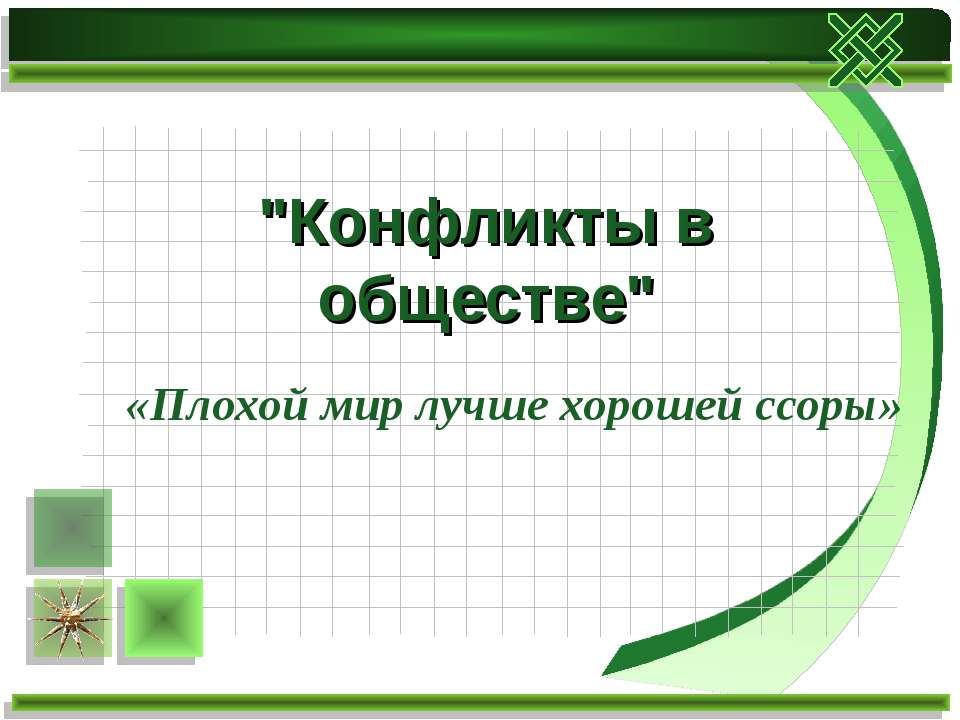 "Конфликты в обществе"

«Плохой мир лучше хорошей ссоры»